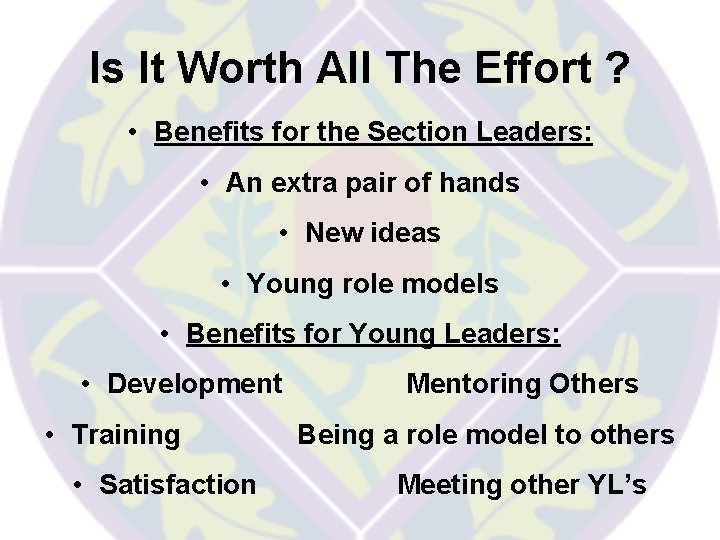 Is It Worth All The Effort ?

• Benefits for the Section Leaders:

• An extra pair of hands

• New ideas

• Young role models

• Benefits for Young Leaders:

• Development Mentoring Others

• Training Being a role model to others

• Satisfaction Meeting other YL's